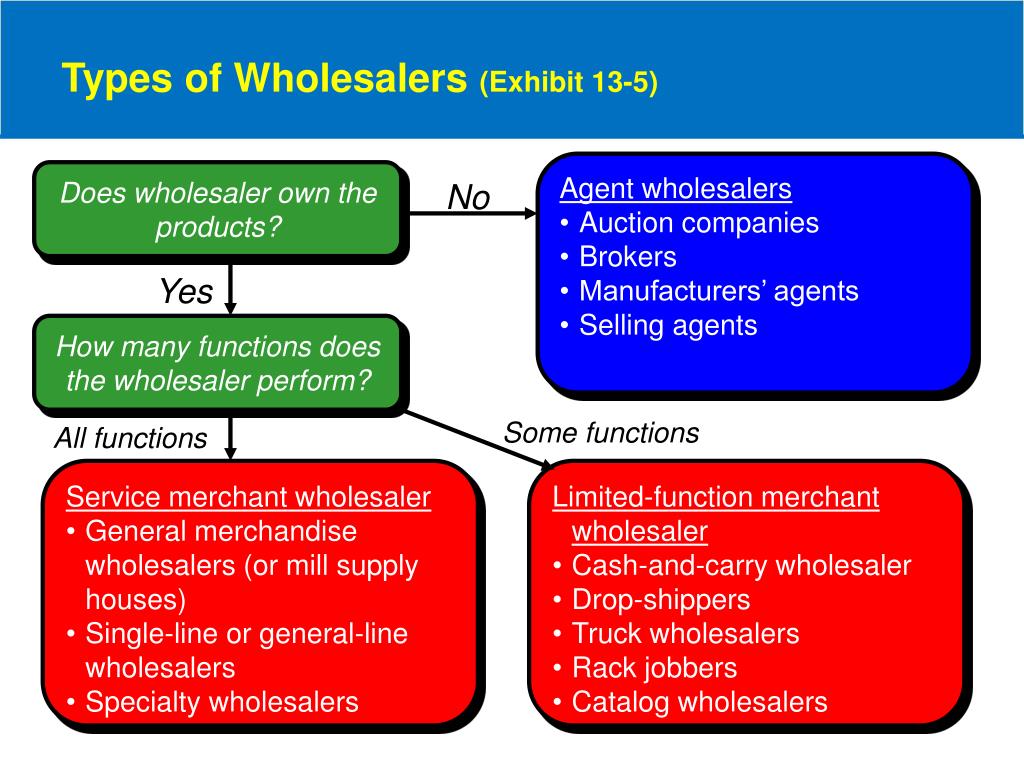 Types of Wholesalers (Exhibit 13-5)

Does wholesaler own the products?

No

Agent wholesalers
• Auction companies
• Brokers
• Manufacturers' agents
• Selling agents

Yes

How many functions does the wholesaler perform?

All functions

Some functions

Service merchant wholesaler
• General merchandise wholesalers (or mill supply houses)
• Single-line or general-line wholesalers
• Specialty wholesalers

Limited-function merchant wholesaler
• Cash-and-carry wholesaler
• Drop-shippers
• Truck wholesalers
• Rack jobbers
• Catalog wholesalers